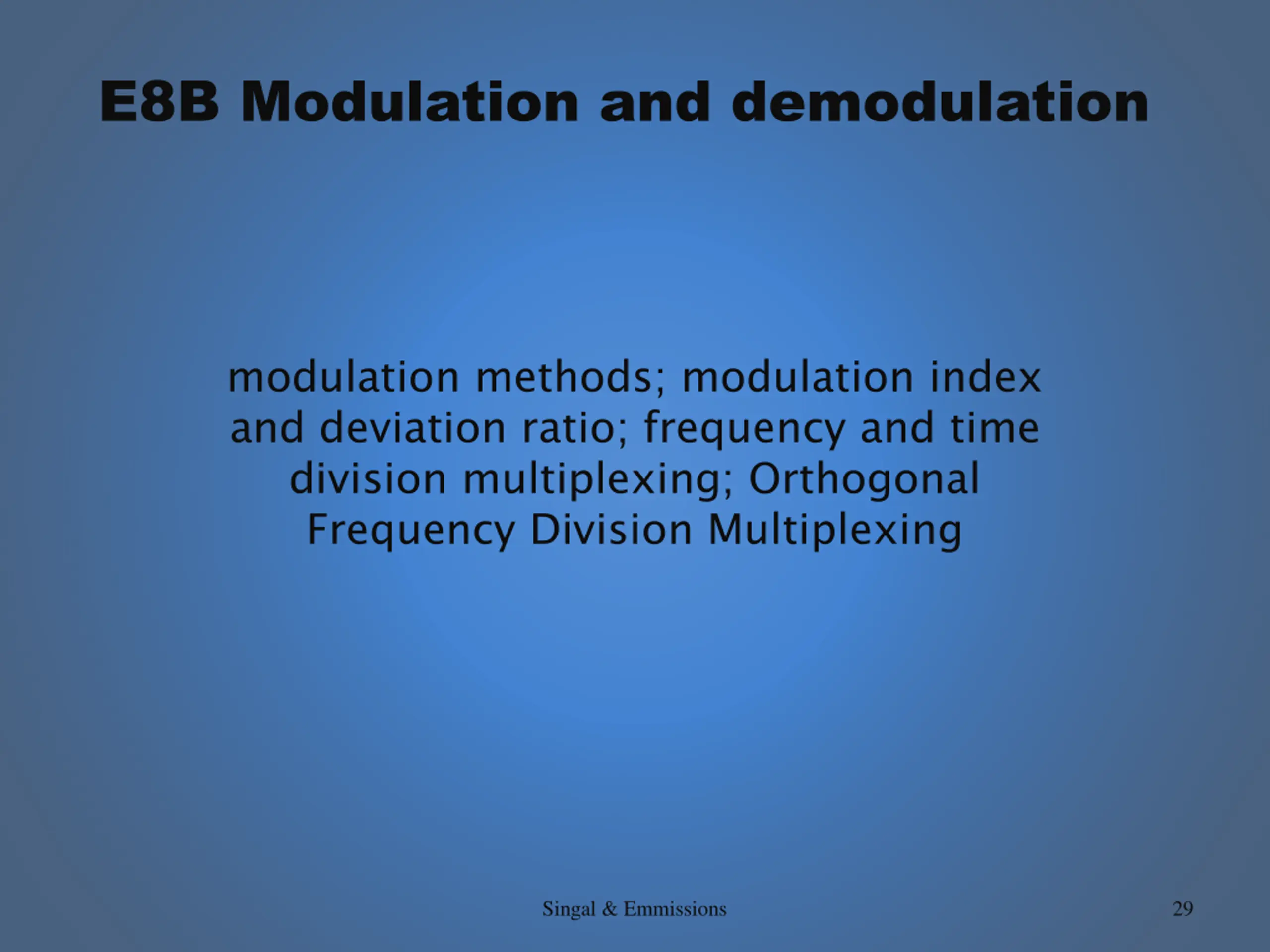 E8B Modulation and demodulation

modulation methods; modulation index and deviation ratio; frequency and time division multiplexing; Orthogonal Frequency Division Multiplexing

Singal & Emmissions

29